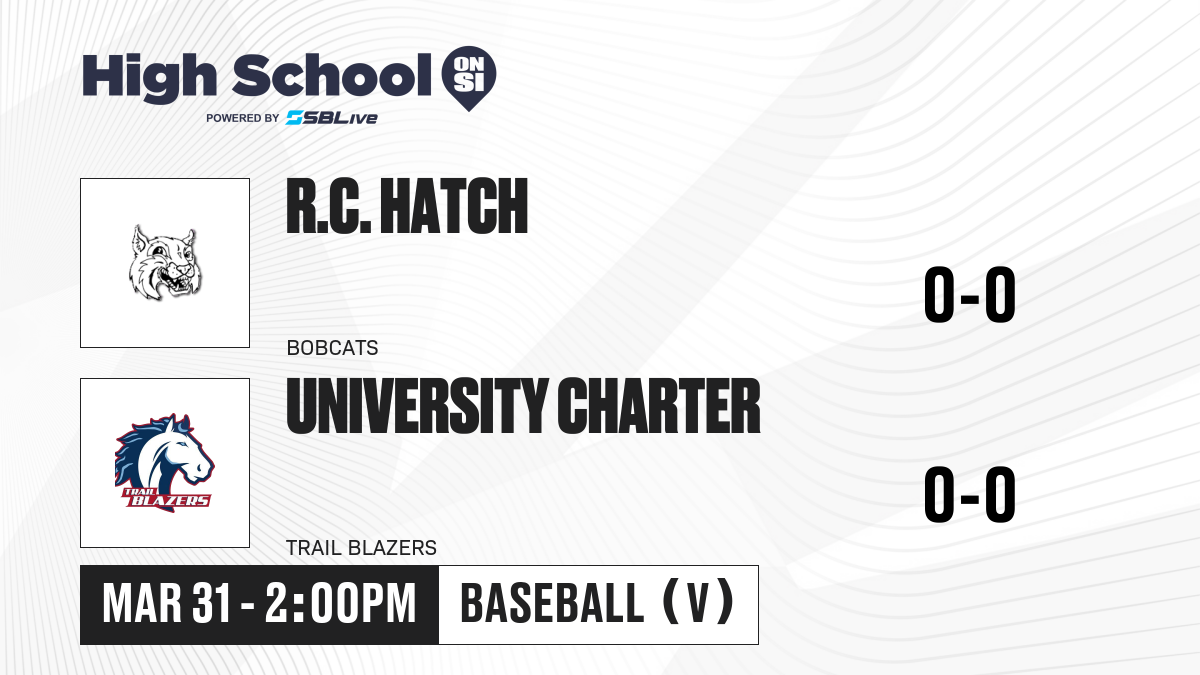 High School ON SI
POWERED BY SBLive

R.C. HATCH
0-0
BOBCATS

TRAIL BLAZERS
UNIVERSITY CHARTER
0-0
TRAIL BLAZERS

MAR 31 - 2:00PM
BASEBALL (V)